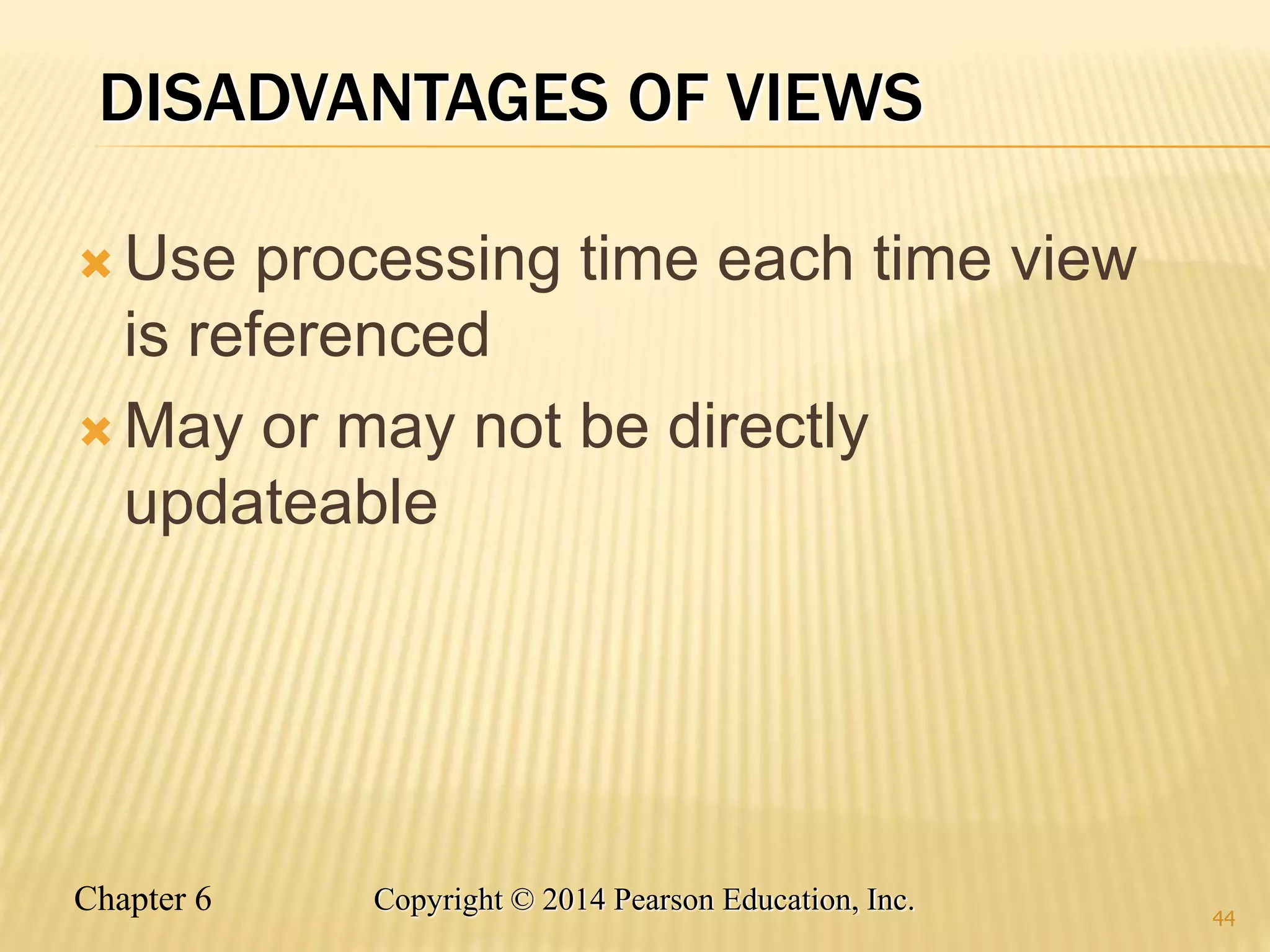 DISADVANTAGES OF VIEWS

Use processing time each time view is referenced

May or may not be directly updateable

Chapter 6

Copyright © 2014 Pearson Education, Inc.

44